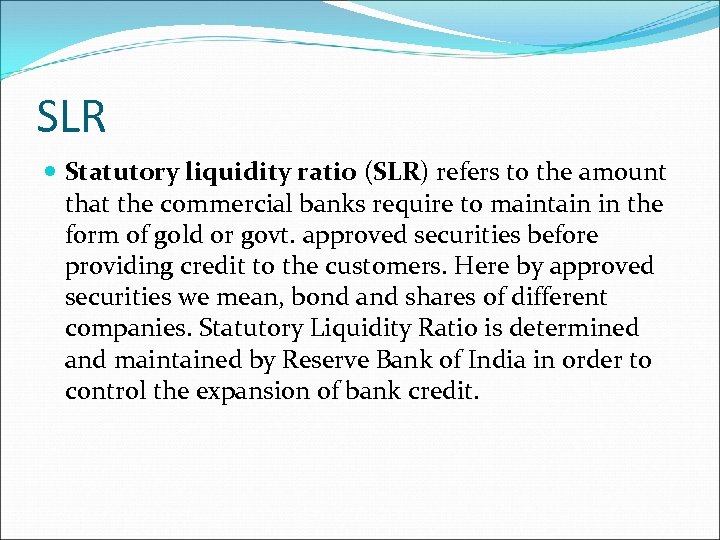 SLR

Statutory liquidity ratio (SLR) refers to the amount that the commercial banks require to maintain in the form of gold or govt. approved securities before providing credit to the customers. Here by approved securities we mean, bond and shares of different companies. Statutory Liquidity Ratio is determined and maintained by Reserve Bank of India in order to control the expansion of bank credit.